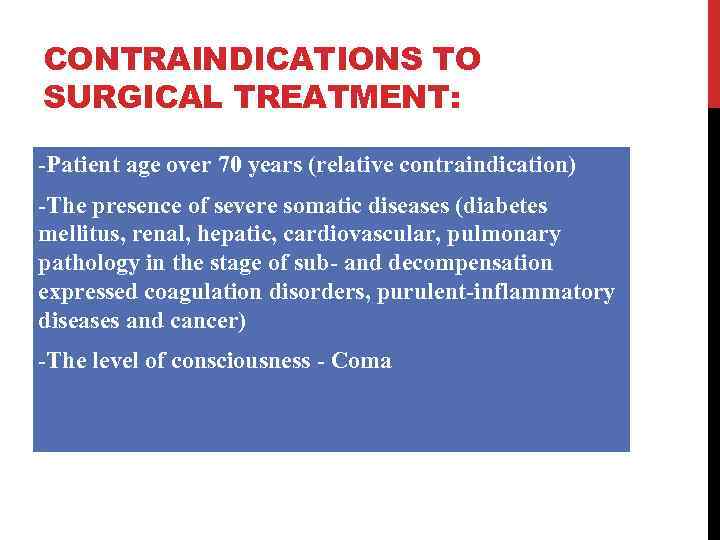 CONTRAINDICATIONS TO SURGICAL TREATMENT:

-Patient age over 70 years (relative contraindication)

-The presence of severe somatic diseases (diabetes mellitus, renal, hepatic, cardiovascular, pulmonary pathology in the stage of sub- and decompensation expressed coagulation disorders, purulent-inflammatory diseases and cancer)

-The level of consciousness - Coma